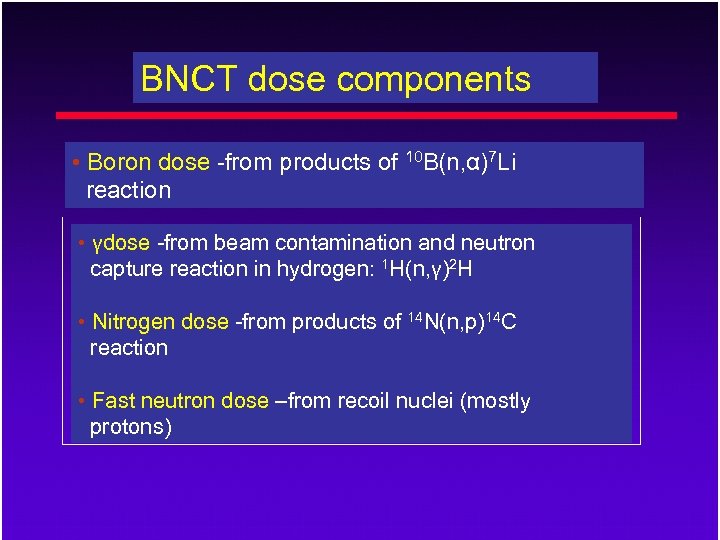 BNCT dose components

• Boron dose -from products of $^{10}B(n,\alpha)^{7}Li$ reaction

• γdose -from beam contamination and neutron capture reaction in hydrogen: $^{1}H(n,\gamma)^{2}H$

• Nitrogen dose -from products of $^{14}N(n,p)^{14}C$ reaction

• Fast neutron dose –from recoil nuclei (mostly protons)